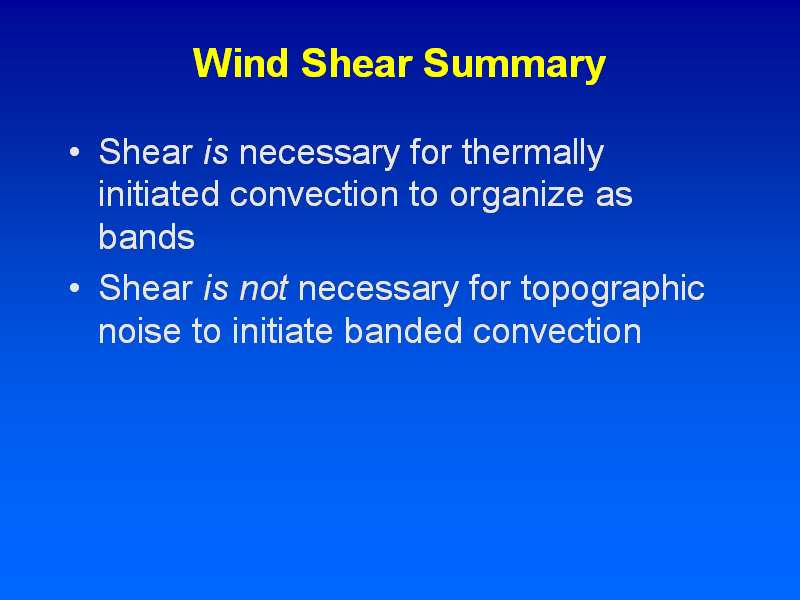 Wind Shear Summary

• Shear is necessary for thermally initiated convection to organize as bands

• Shear is not necessary for topographic noise to initiate banded convection